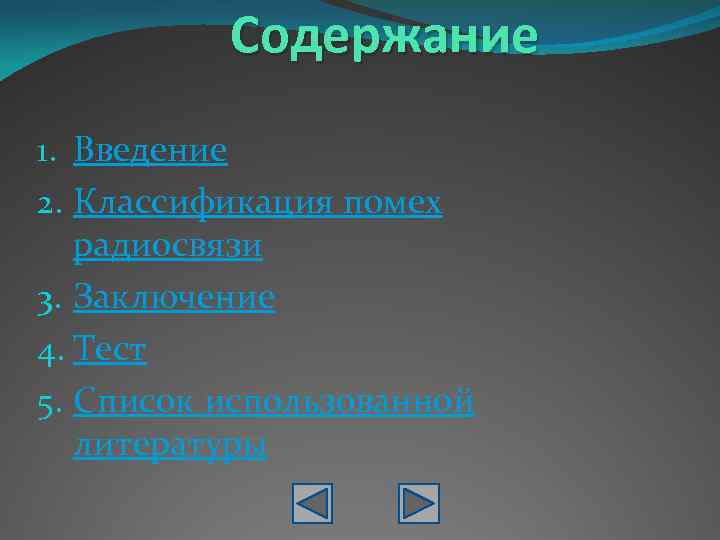 Содержание

1. Введение
2. Классификация помех радиосвязи
3. Заключение
4. Тест
5. Список использованной литературы